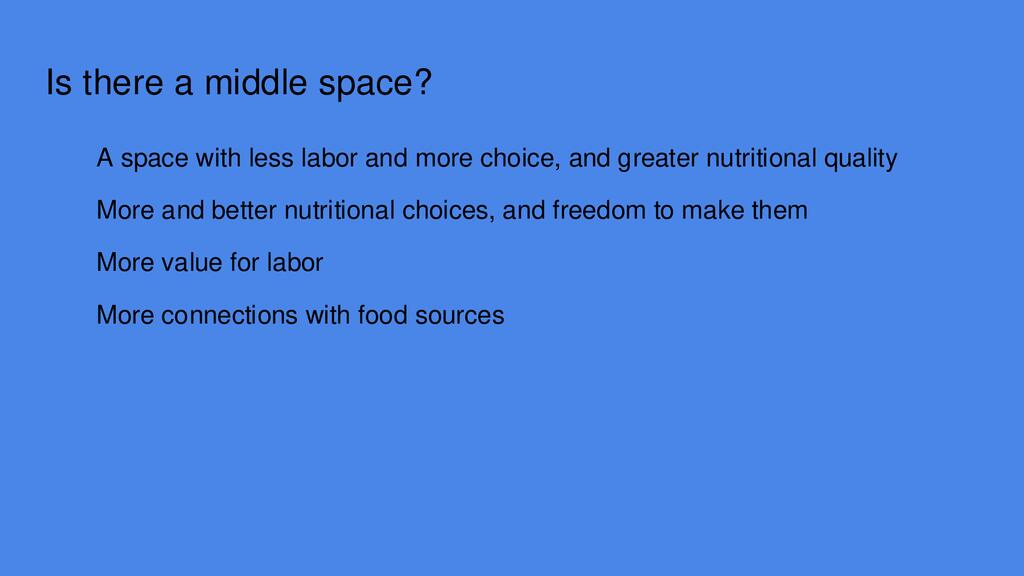 Is there a middle space?

A space with less labor and more choice, and greater nutritional quality

More and better nutritional choices, and freedom to make them

More value for labor

More connections with food sources